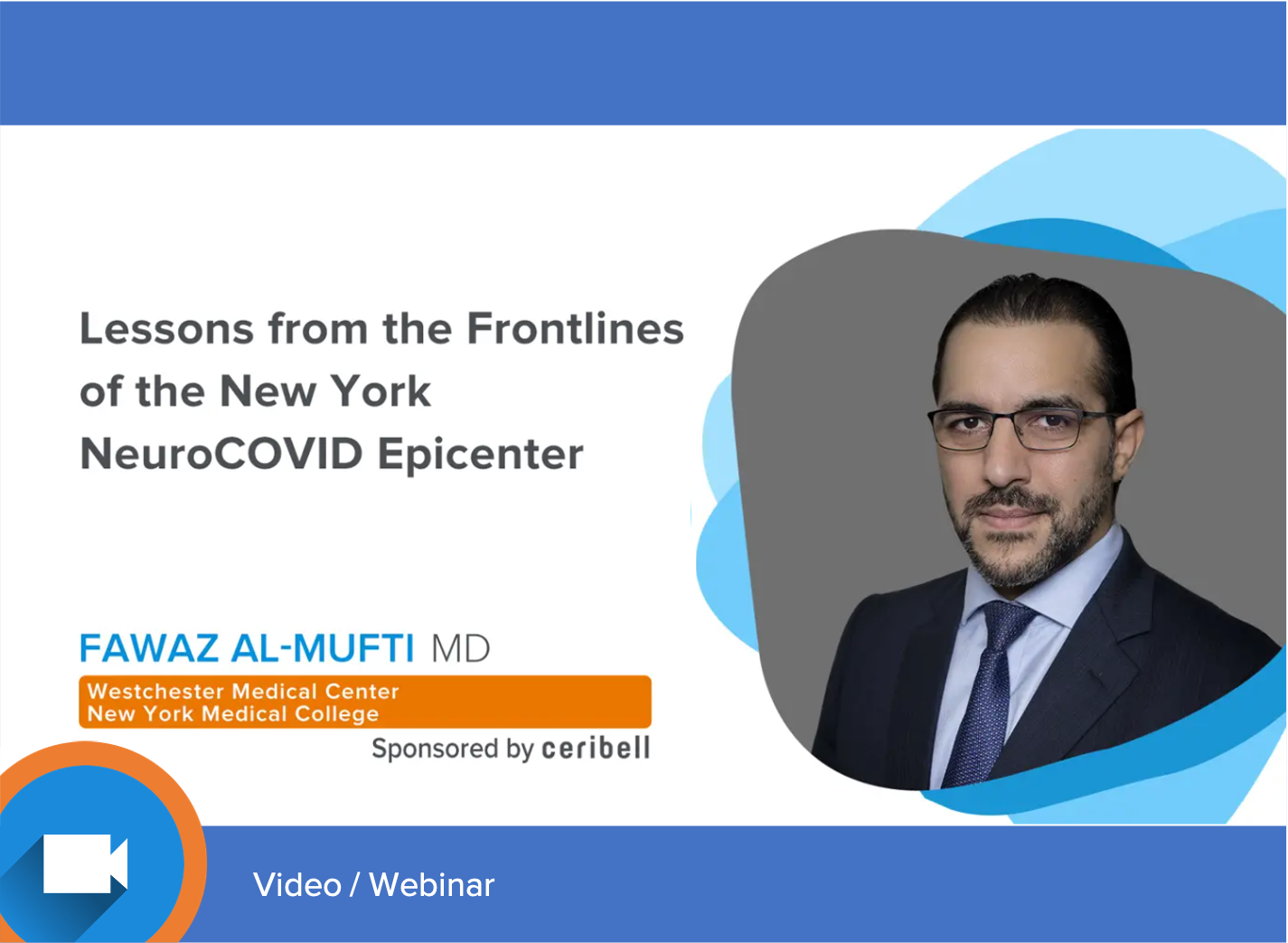 Lessons from the Frontlines of the New York NeuroCOVID Epicenter

FAWAZ AL-MUFTI MD

Westchester Medical Center
New York Medical College

Sponsored by ceribell

Video / Webinar